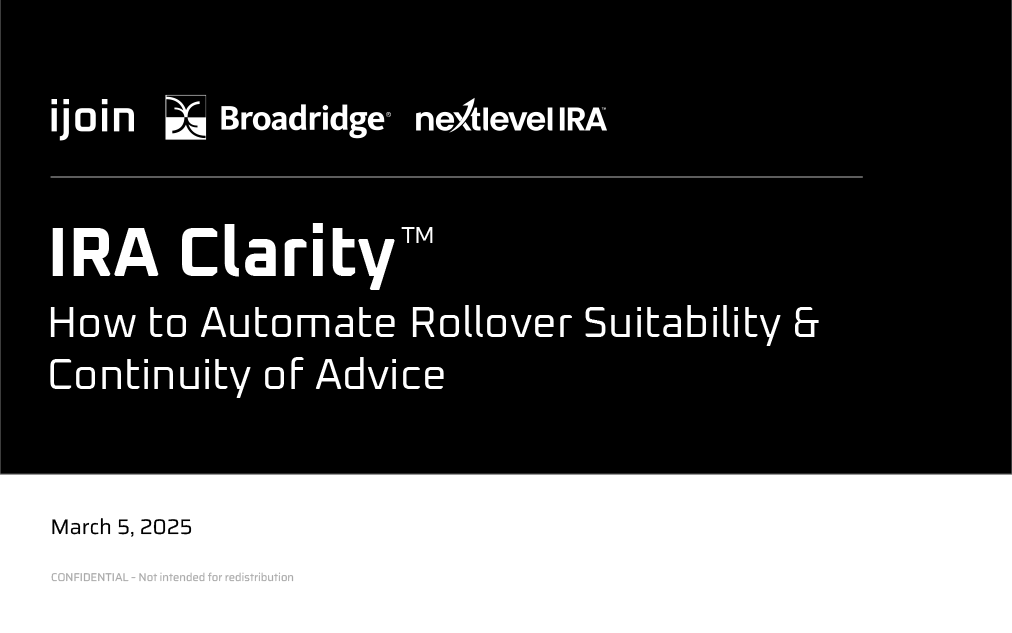 ijoin Broadridge® nextlevel IRA™

IRA Clarity™

How to Automate Rollover Suitability & Continuity of Advice

March 5, 2025

CONFIDENTIAL - Not intended for redistribution